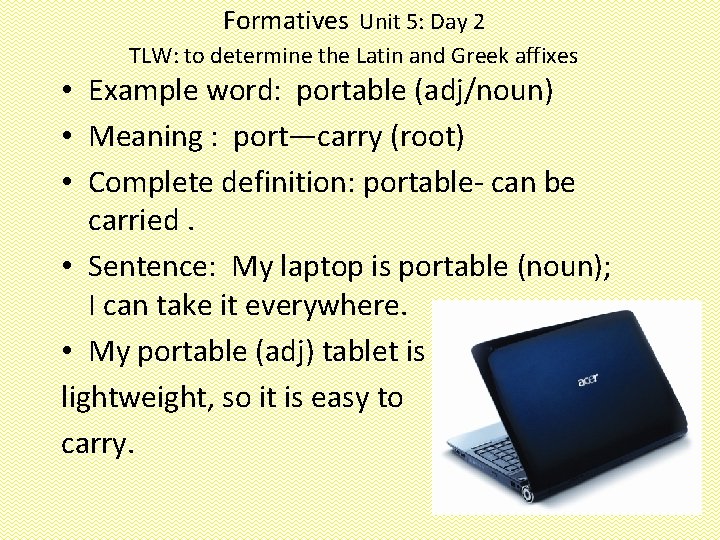 Formatives Unit 5: Day 2

TLW: to determine the Latin and Greek affixes

• Example word: portable (adj/noun)

• Meaning : port—carry (root)

• Complete definition: portable- can be carried .

• Sentence: My laptop is portable (noun); I can take it everywhere.

• My portable (adj) tablet is lightweight, so it is easy to carry.

acer